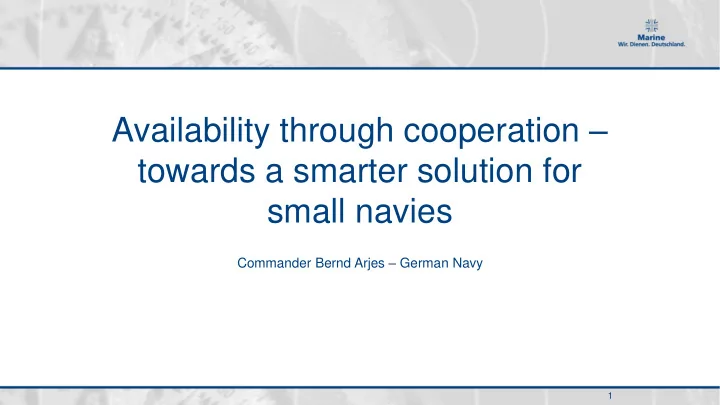 Marine
Wir. Dienen. Deutschland.

Availability through cooperation – towards a smarter solution for small navies

Commander Bernd Arjes – German Navy

1